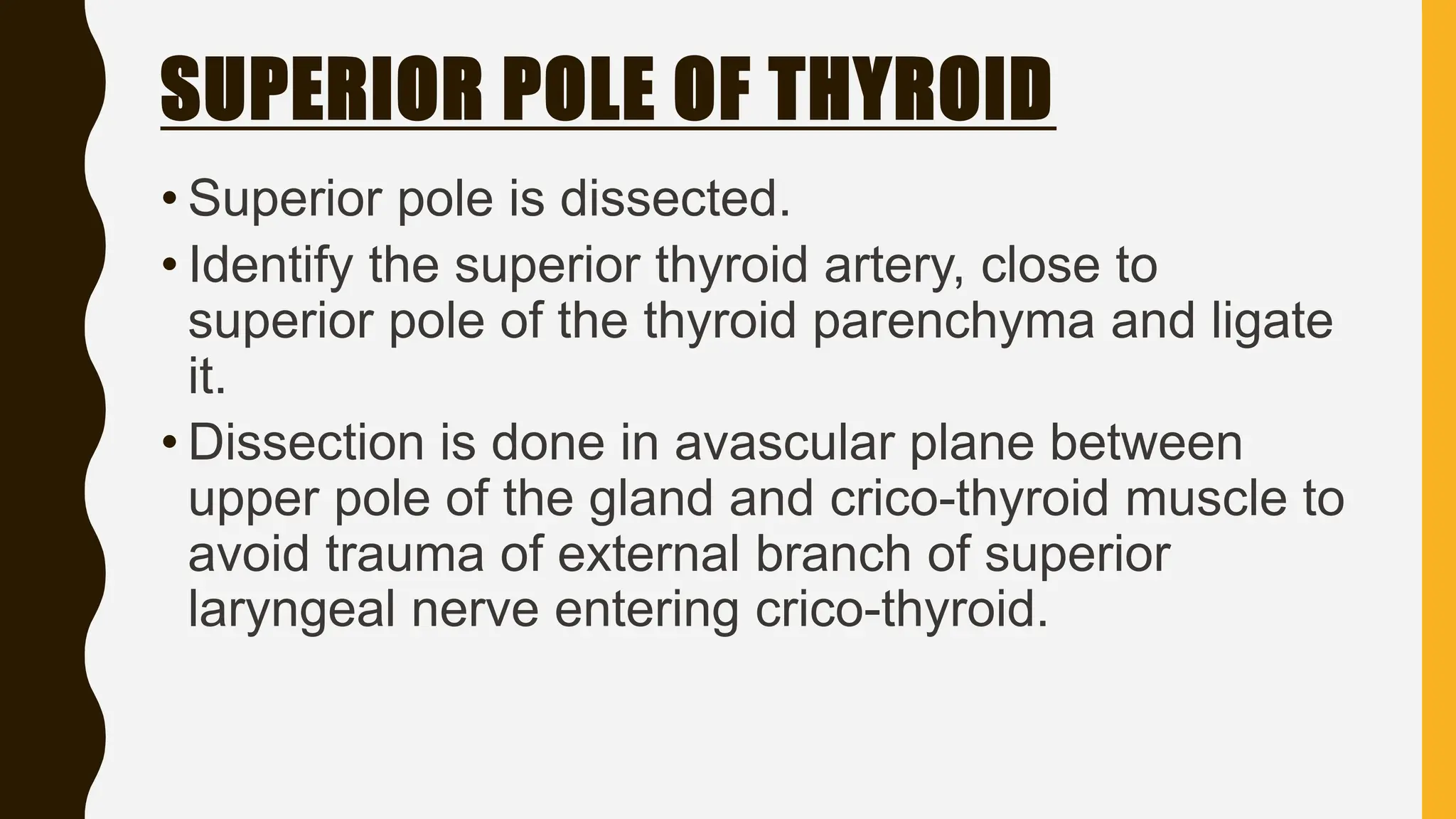 SUPERIOR POLE OF THYROID

• Superior pole is dissected.
• Identify the superior thyroid artery, close to superior pole of the thyroid parenchyma and ligate it.
• Dissection is done in avascular plane between upper pole of the gland and crico-thyroid muscle to avoid trauma of external branch of superior laryngeal nerve entering crico-thyroid.